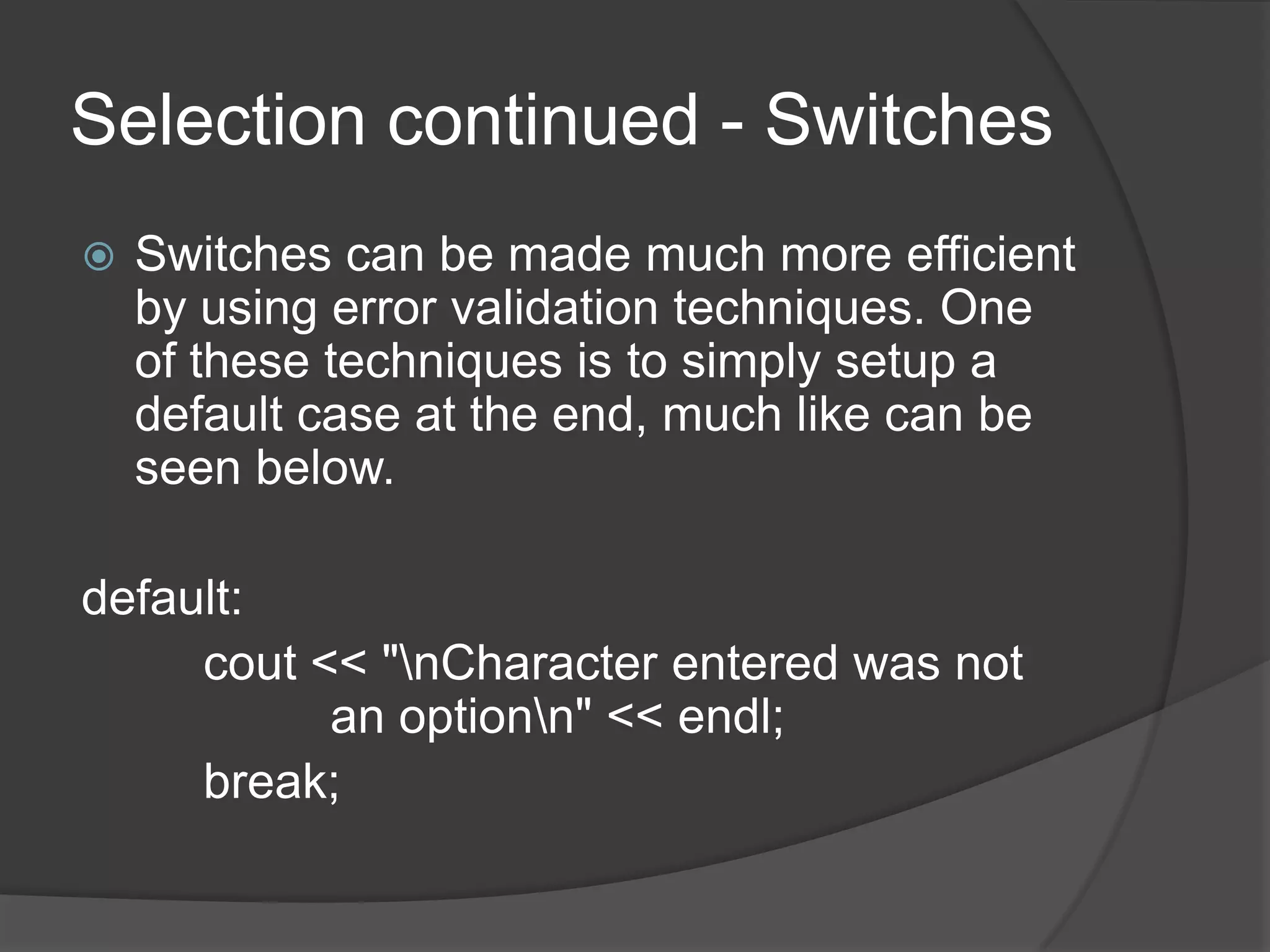 Selection continued - Switches

Switches can be made much more efficient by using error validation techniques. One of these techniques is to simply setup a default case at the end, much like can be seen below.

default:
cout << "\nCharacter entered was not an option\n" << endl;
break;